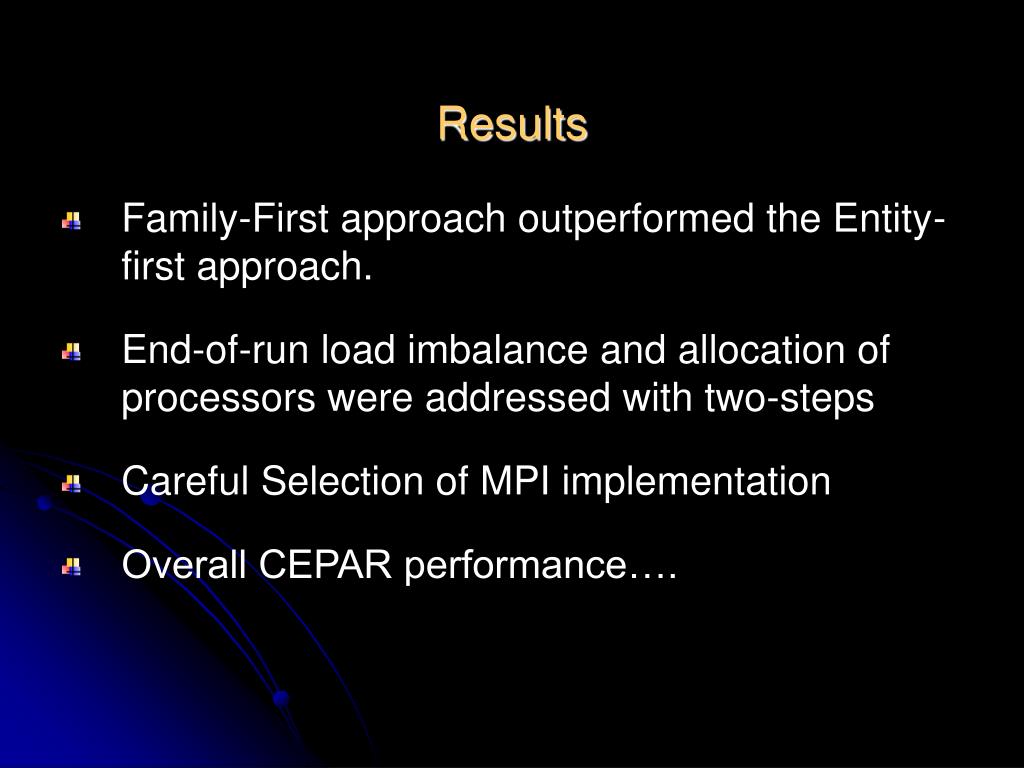 Results

Family-First approach outperformed the Entity-first approach.

End-of-run load imbalance and allocation of processors were addressed with two-steps

Careful Selection of MPI implementation

Overall CEPAR performance….